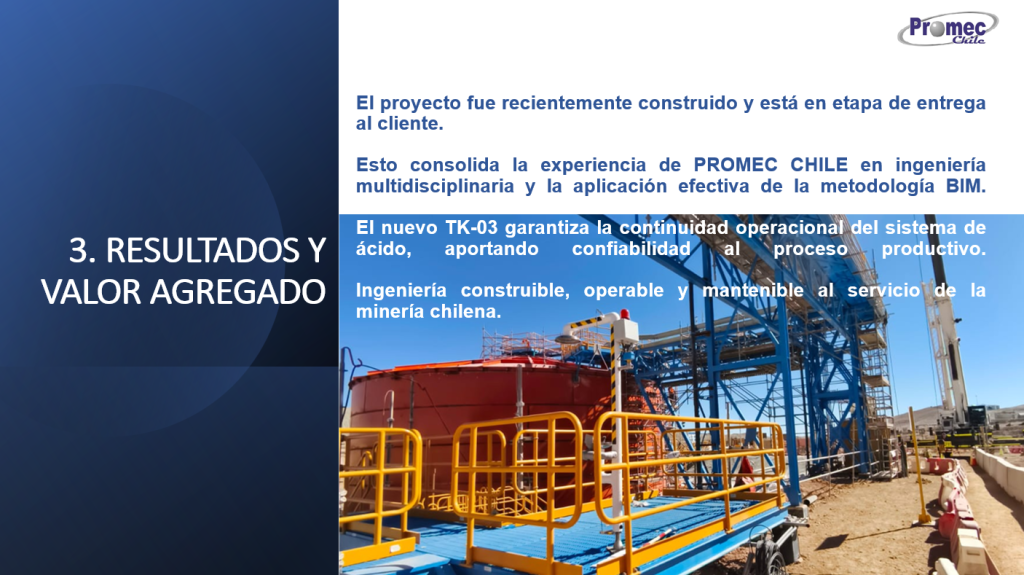 Promec Chile

3. RESULTADOS Y VALOR AGREGADO

El proyecto fue recientemente construido y está en etapa de entrega al cliente.

Esto consolida la experiencia de PROMEC CHILE en ingeniería multidisciplinaria y la aplicación efectiva de la metodología BIM.

El nuevo TK-03 garantiza la continuidad operacional del sistema de ácido, aportando confiabilidad al proceso productivo.

Ingeniería construible, operable y mantenible al servicio de la minería chilena.